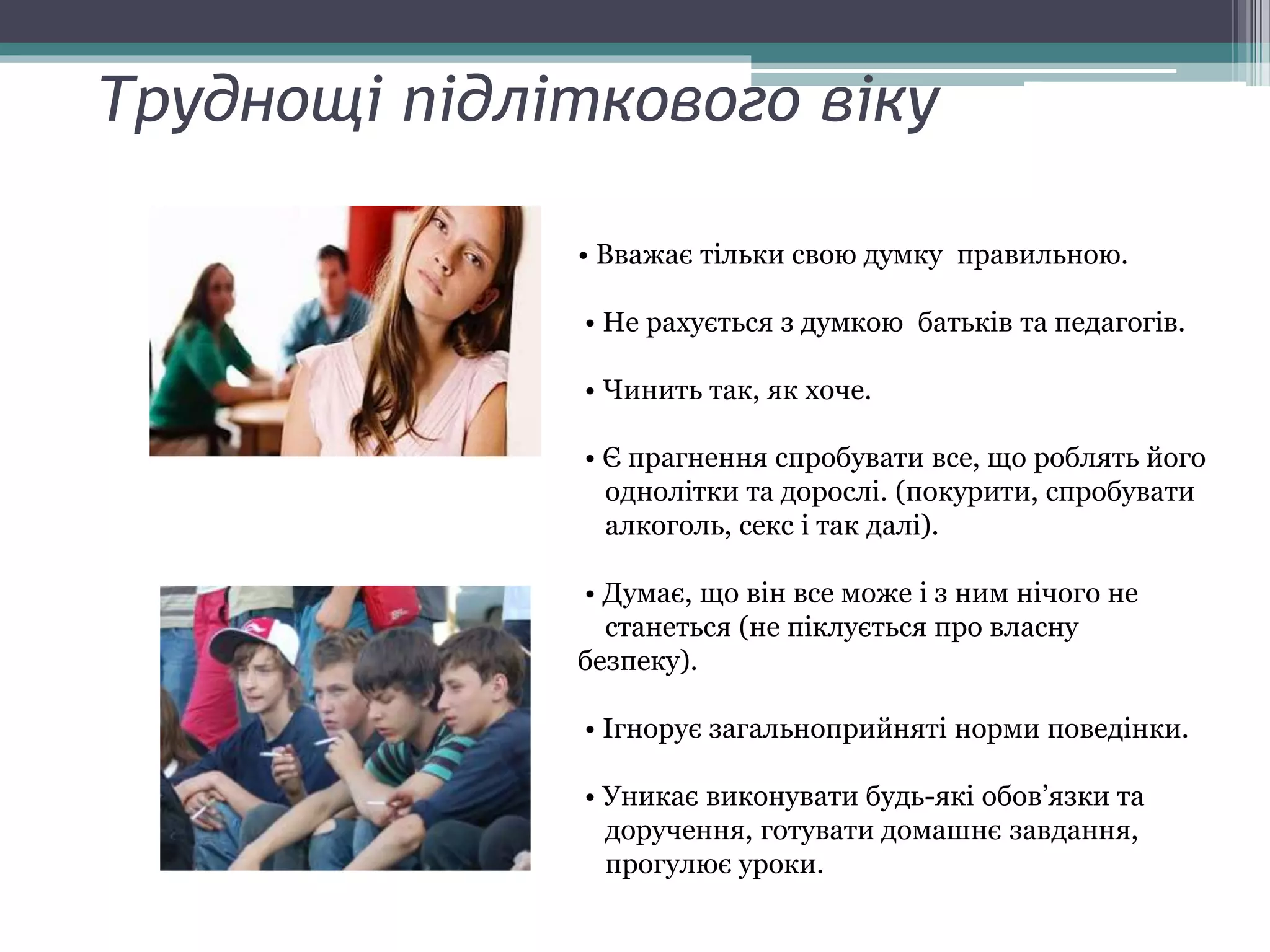 Труднощі підліткового віку

• Вважає тільки свою думку правильною.

• Не рахується з думкою батьків та педагогів.

• Чинить так, як хоче.

• Є прагнення спробувати все, що роблять його однолітки та дорослі. (покурити, спробувати алкоголь, секс і так далі).

• Думає, що він все може і з ним нічого не станеться (не піклується про власну безпеку).

• Ігнорує загальноприйняті норми поведінки.

• Уникає виконувати будь-які обов’язки та доручення, готувати домашнє завдання, прогулює уроки.